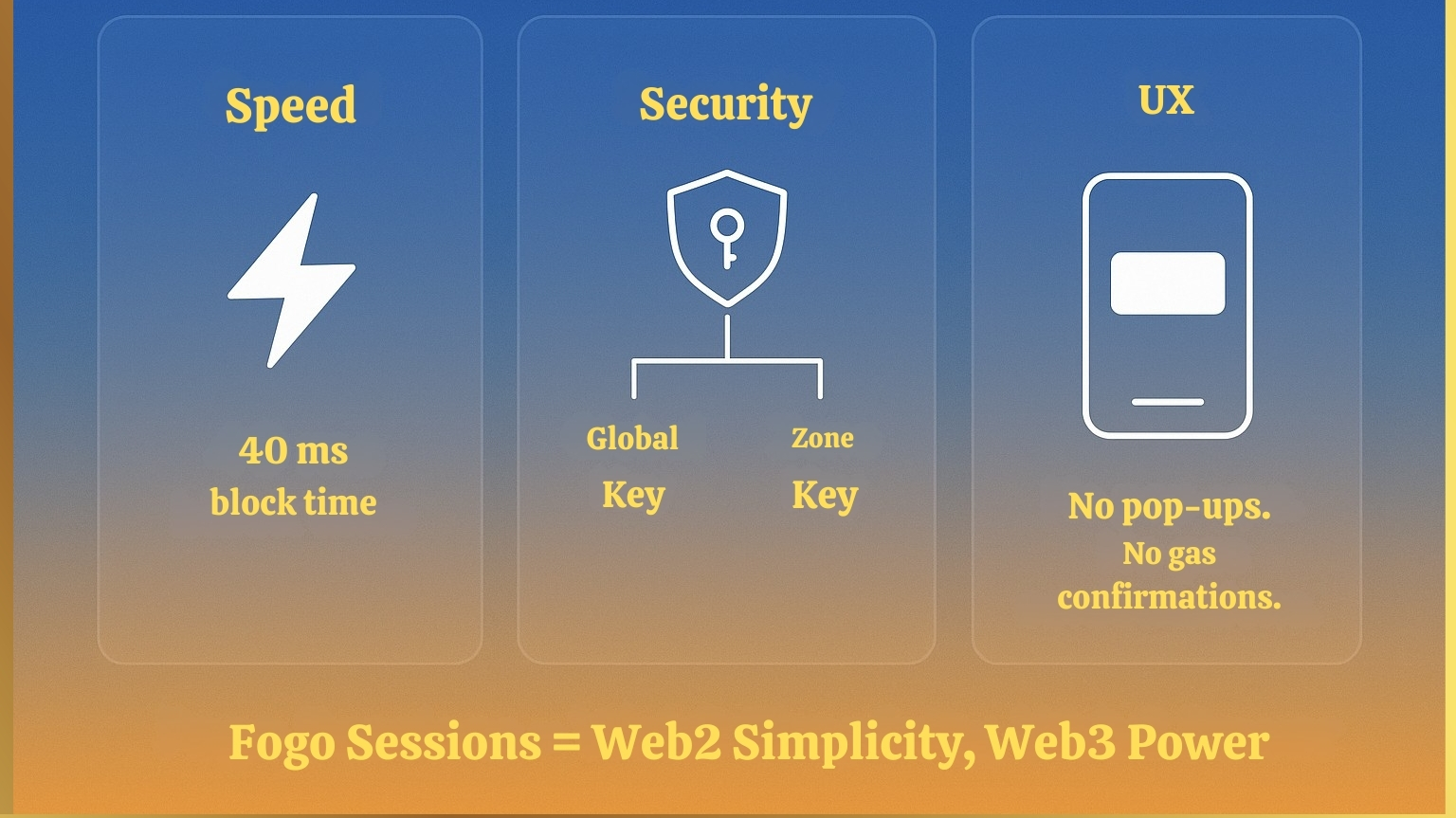 Speed

40 ms
block time

Security

Global
Key

Zone
Key

UX

No pop-ups.
No gas
confirmations.

Fogo Sessions = Web2 Simplicity, Web3 Power